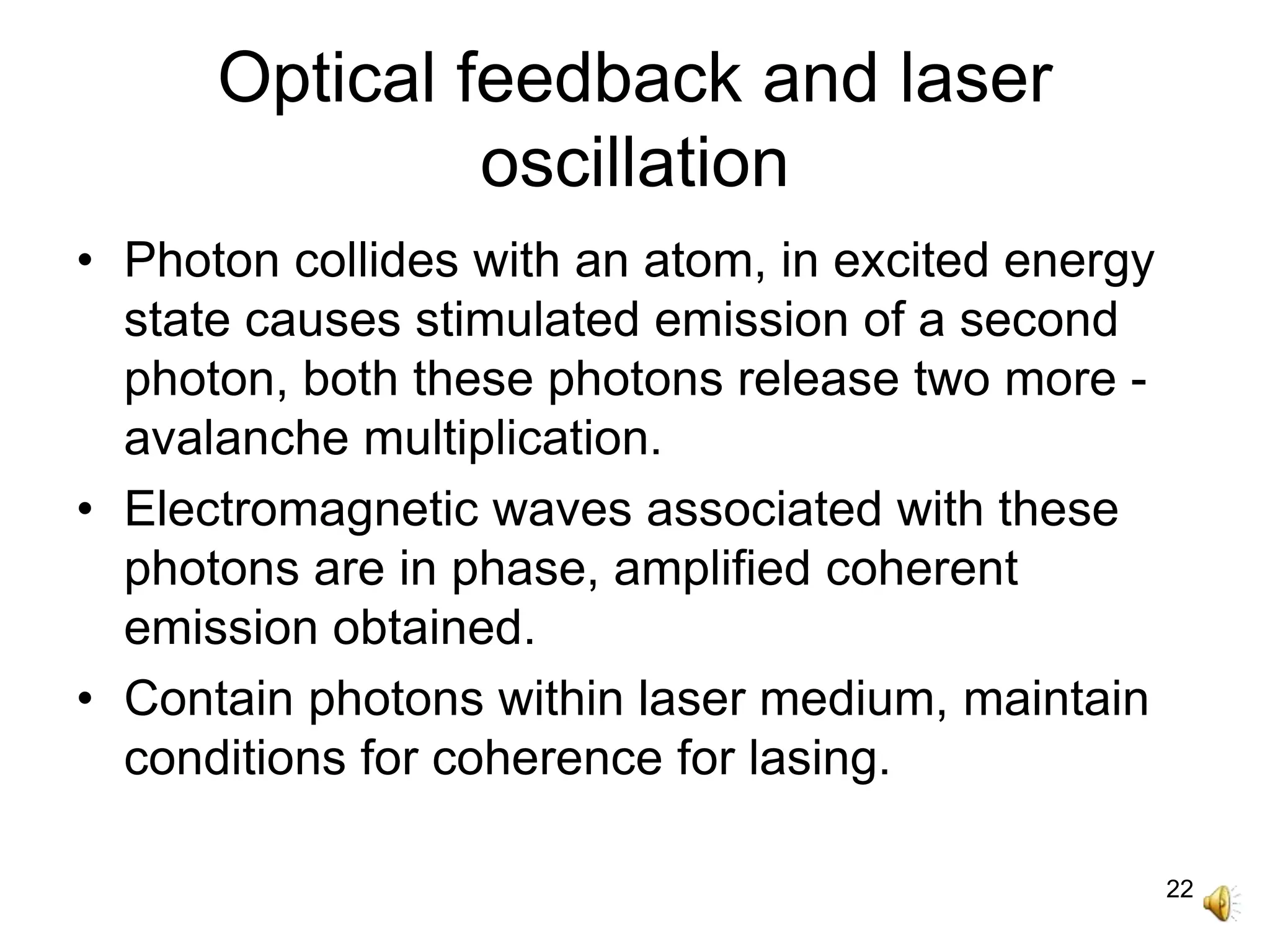 Optical feedback and laser oscillation

• Photon collides with an atom, in excited energy state causes stimulated emission of a second photon, both these photons release two more - avalanche multiplication.

• Electromagnetic waves associated with these photons are in phase, amplified coherent emission obtained.

• Contain photons within laser medium, maintain conditions for coherence for lasing.

22